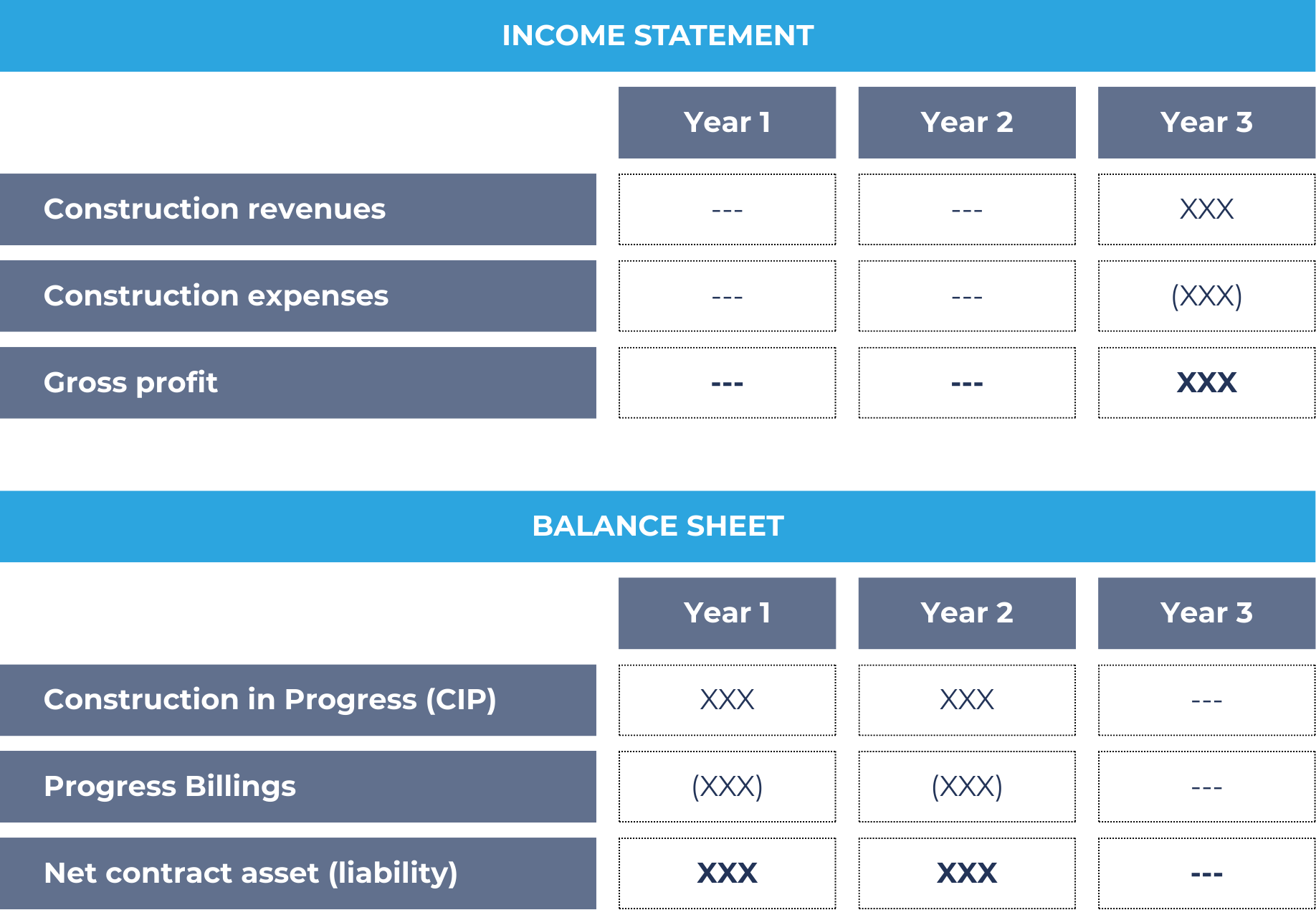 INCOME STATEMENT

| | Year 1 | Year 2 | Year 3 |
|---|---|---|---|
| Construction revenues | --- | --- | XXX |
| Construction expenses | --- | --- | (XXX) |
| Gross profit | --- | --- | XXX |

BALANCE SHEET

| | Year 1 | Year 2 | Year 3 |
|---|---|---|---|
| Construction in Progress (CIP) | XXX | XXX | --- |
| Progress Billings | (XXX) | (XXX) | --- |
| Net contract asset (liability) | XXX | XXX | --- |